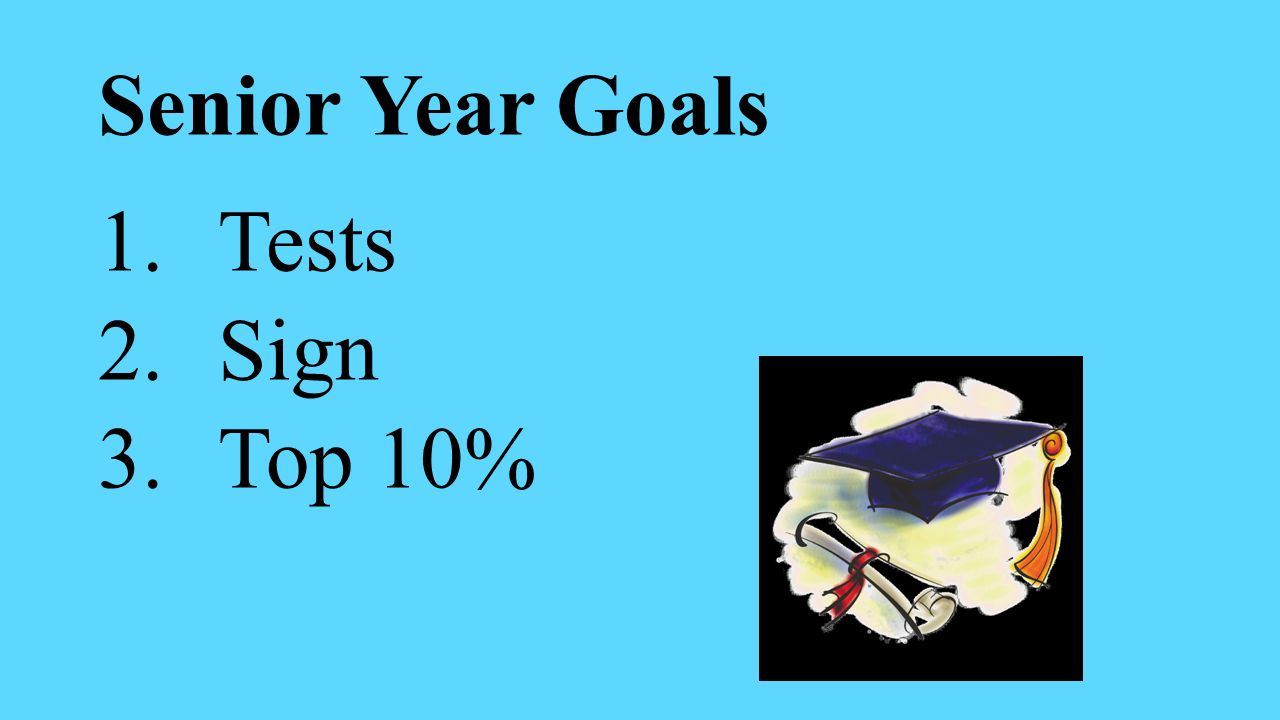 Senior Year Goals

1. Tests
2. Sign
3. Top 10%